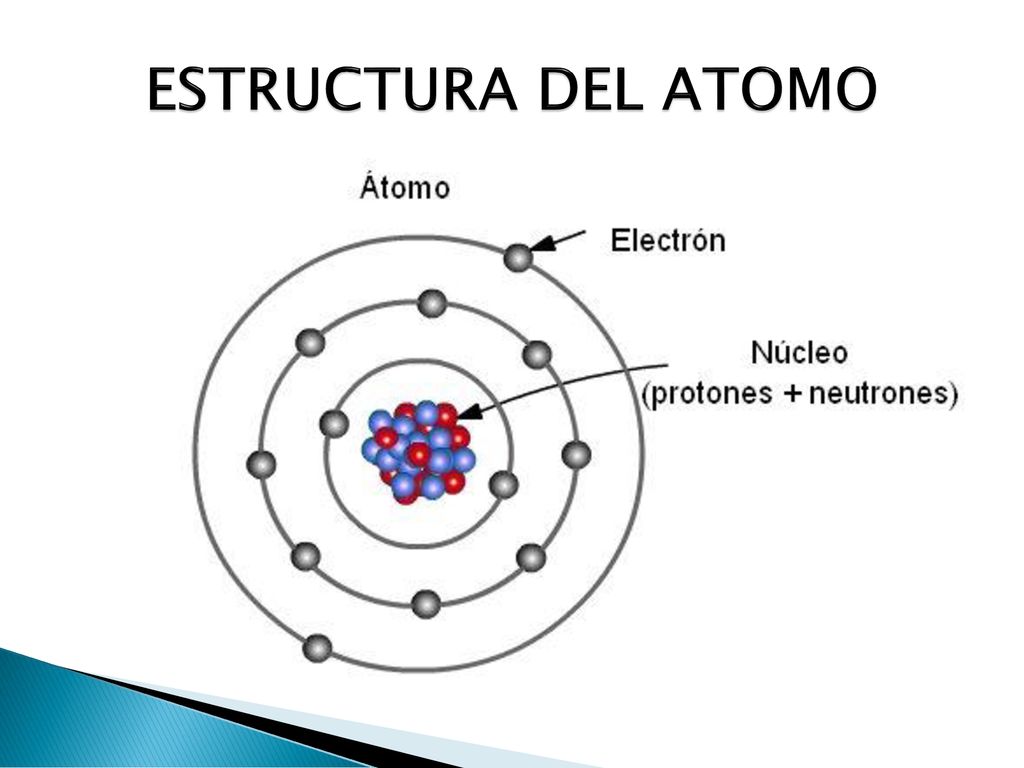 ESTRUCTURA DEL ATOMO

Átomo

Electrón

Núcleo
(protones + neutrones)